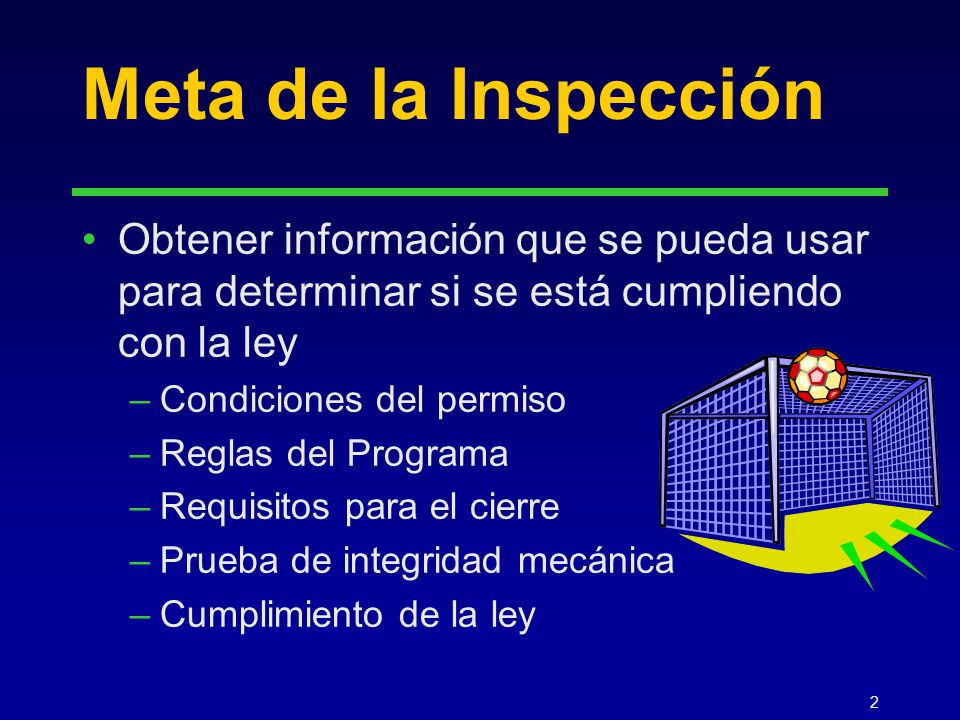 Meta de la Inspección

• Obtener información que se pueda usar para determinar si se está cumpliendo con la ley
– Condiciones del permiso
– Reglas del Programa
– Requisitos para el cierre
– Prueba de integridad mecánica
– Cumplimiento de la ley

2